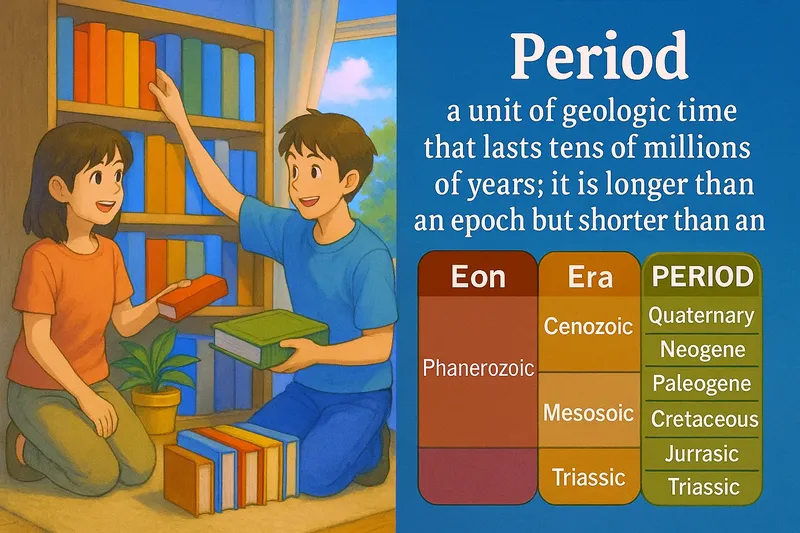 Period

a unit of geologic time that lasts tens of millions of years; it is longer than an epoch but shorter than an

| Eon | Era | PERIOD |
|---|---|---|
| Phanerozoic | Cenozoic | Quaternary |
| | | Neogene |
| | | Paleogene |
| | Mesosoic | Cretaceous |
| | | Jurrasic |
| | Triassic | Triassic |